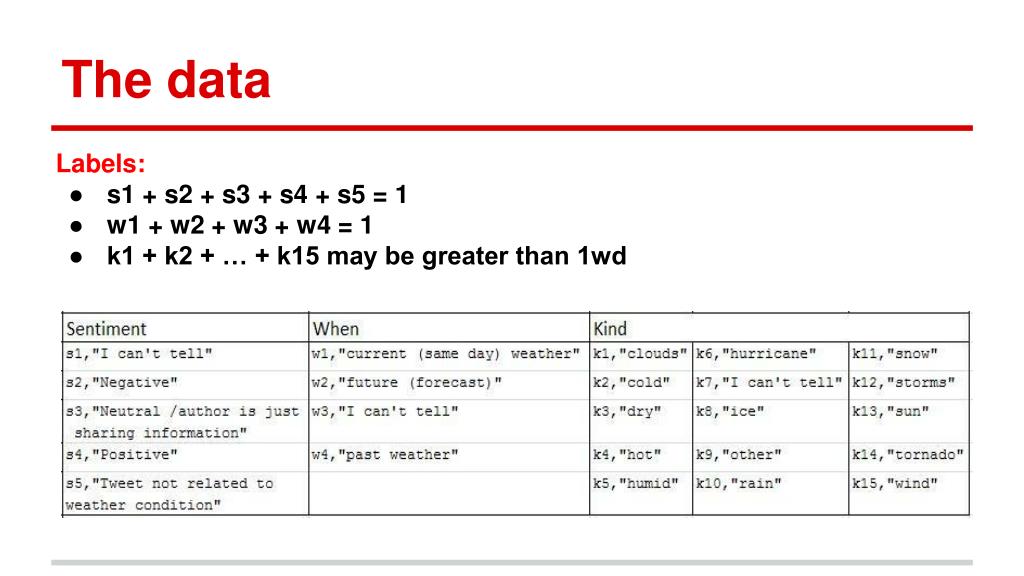 The data

Labels:
● s1 + s2 + s3 + s4 + s5 = 1
● w1 + w2 + w3 + w4 = 1
● k1 + k2 + … + k15 may be greater than 1wd

| Sentiment | When | Kind | | |
|---|---|---|---|---|
| s1,"I can't tell" | w1,"current (same day) weather" | k1,"clouds" | k6,"hurricane" | k11,"snow" |
| s2,"Negative" | w2,"future (forecast)" | k2,"cold" | k7,"I can't tell" | k12,"storms" |
| s3,"Neutral /author is just sharing information" | w3,"I can't tell" | k3,"dry" | k8,"ice" | k13,"sun" |
| s4,"Positive" | w4,"past weather" | k4,"hot" | k9,"other" | k14,"tornado" |
| s5,"Tweet not related to weather condition" | | k5,"humid" | k10,"rain" | k15,"wind" |